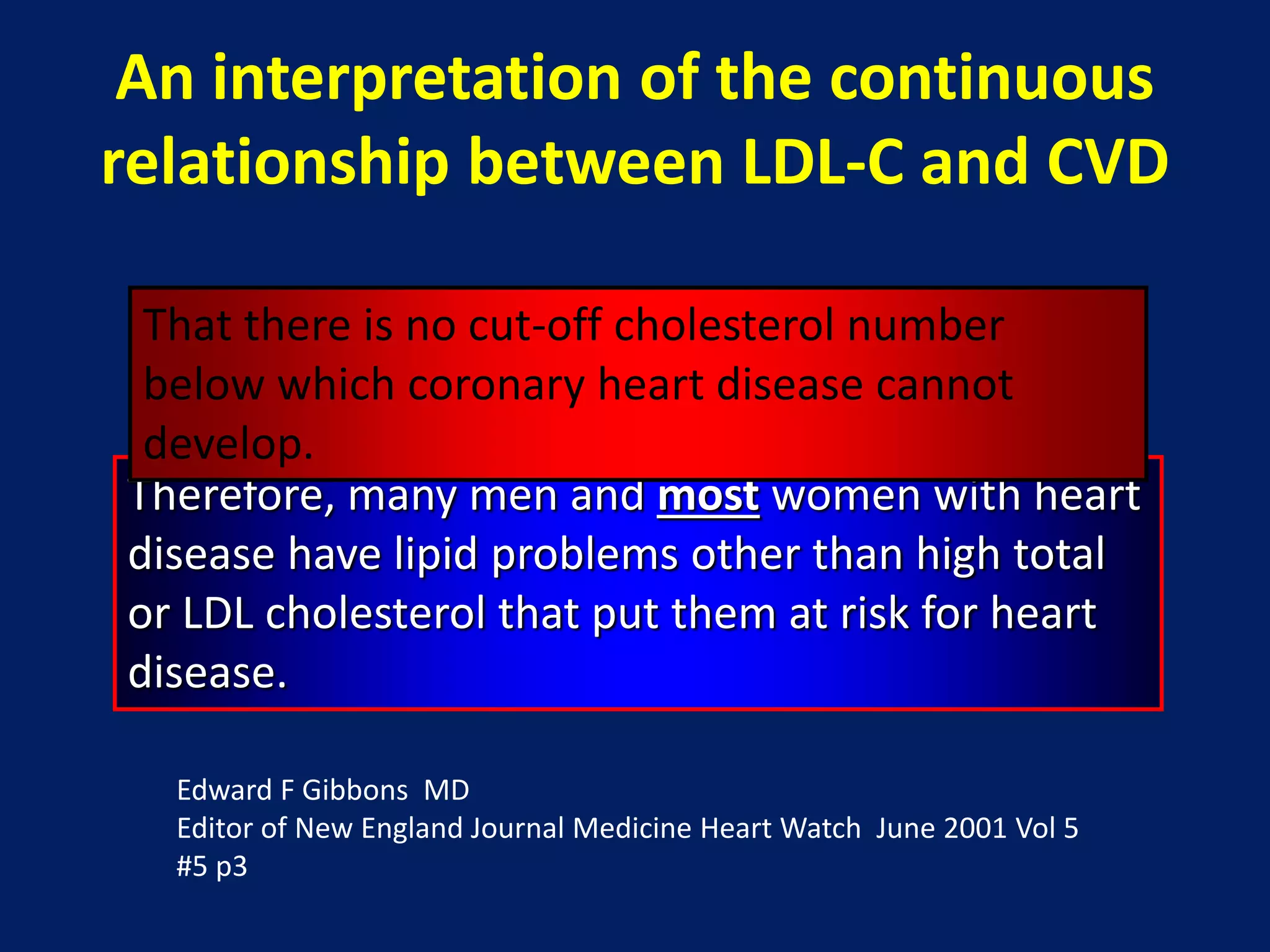 An interpretation of the continuous relationship between LDL-C and CVD

That there is no cut-off cholesterol number below which coronary heart disease cannot develop.

Therefore, many men and most women with heart disease have lipid problems other than high total or LDL cholesterol that put them at risk for heart disease.

Edward F Gibbons MD
Editor of New England Journal Medicine Heart Watch June 2001 Vol 5 #5 p3